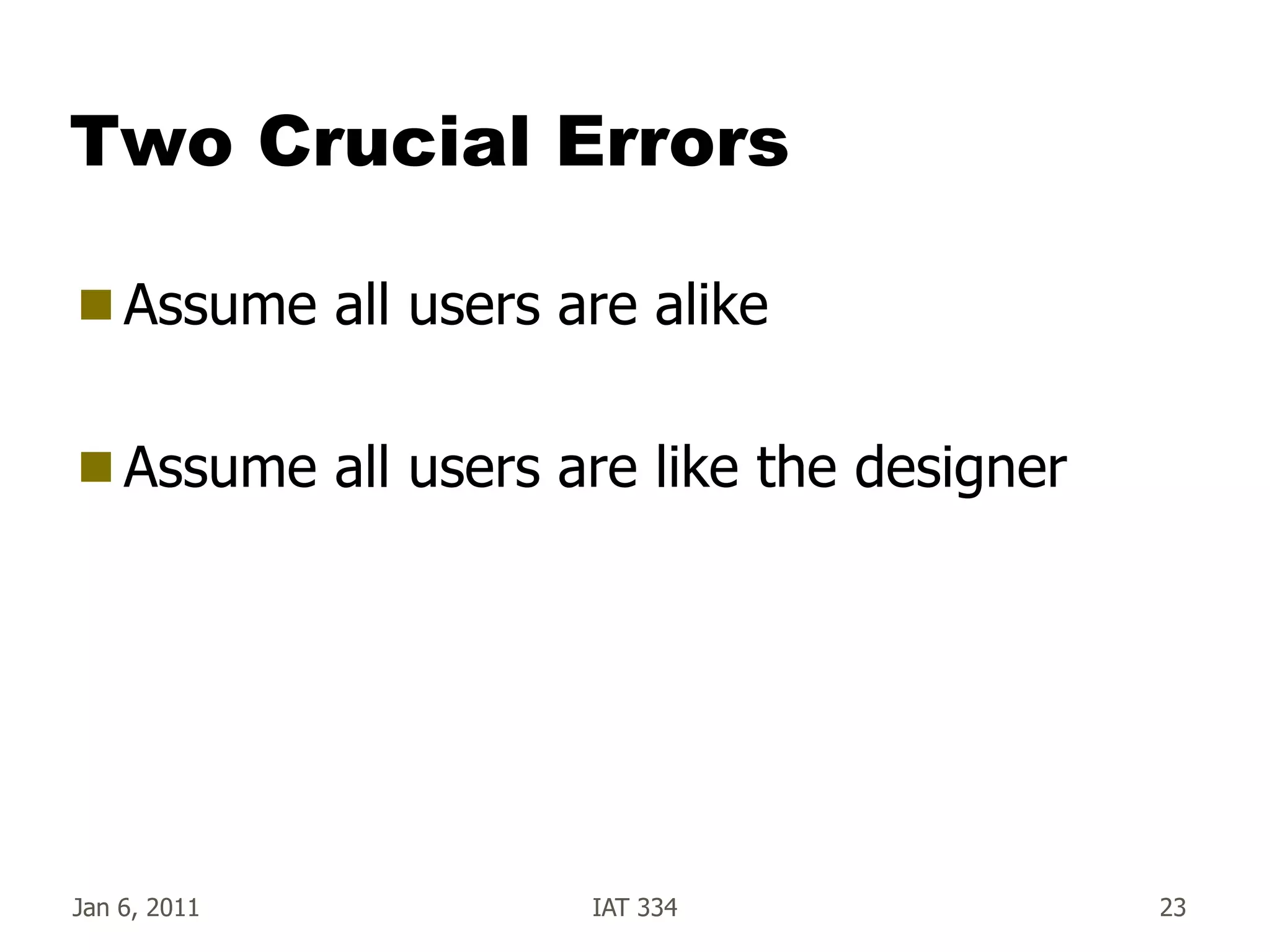 Two Crucial Errors

Assume all users are alike

Assume all users are like the designer

Jan 6, 2011

IAT 334

23